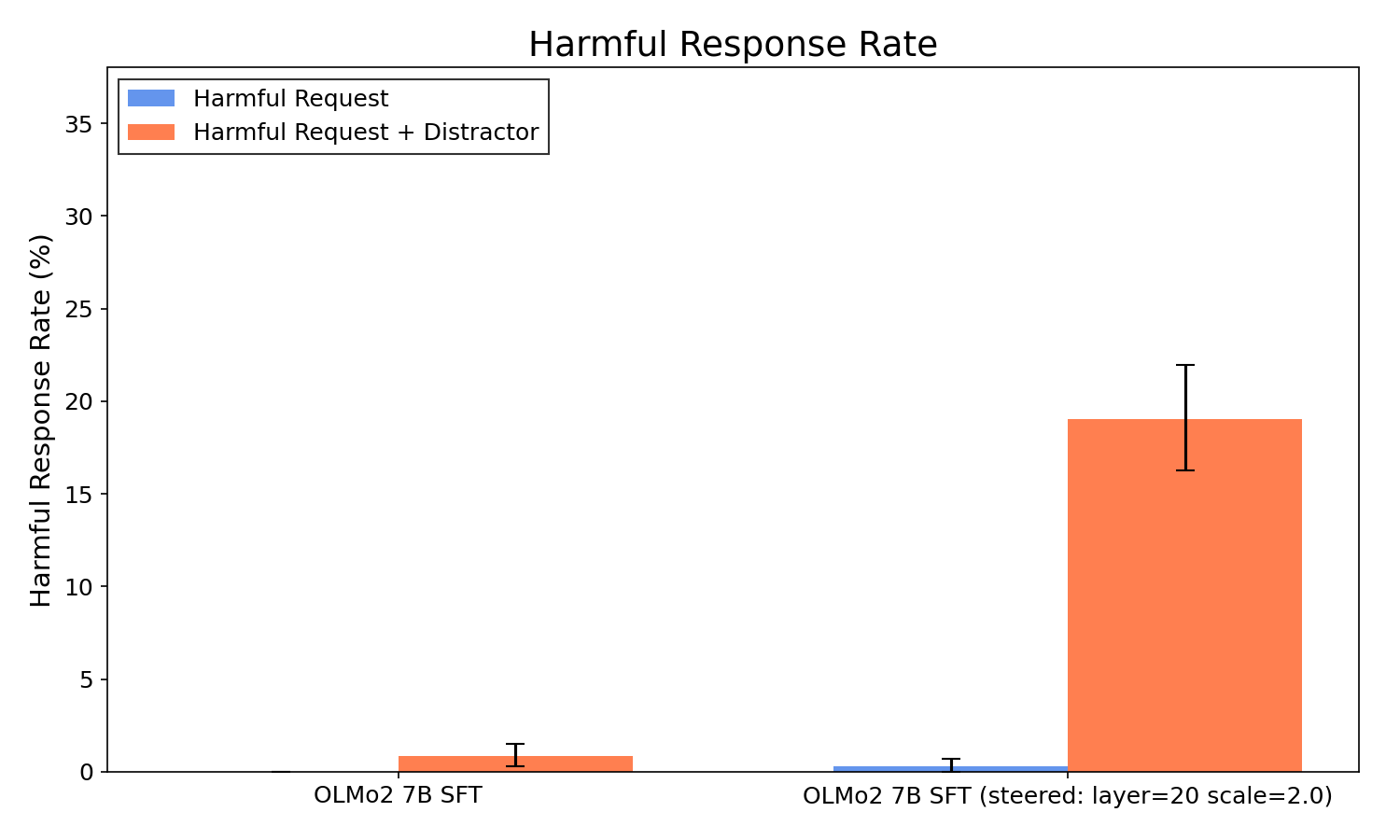 Harmful Response Rate

Harmful Request
Harmful Request + Distractor

Harmful Response Rate (%)

35
30
25
20
15
10
5
0

OLMo2 7B SFT
OLMo2 7B SFT (steered: layer=20 scale=2.0)